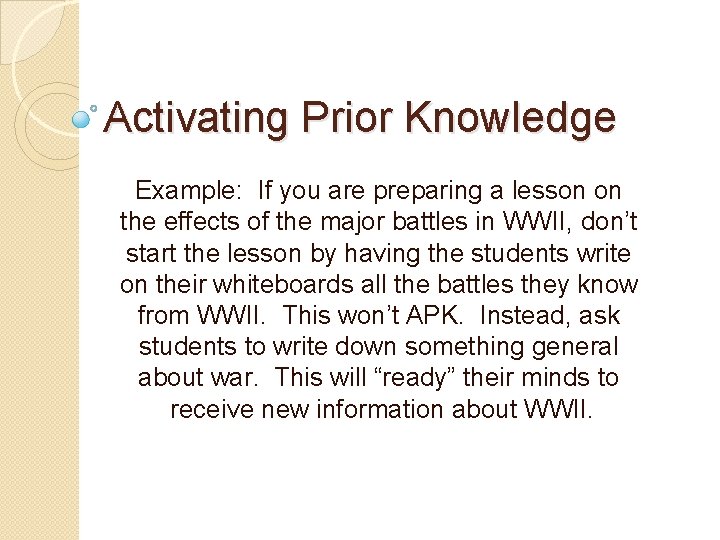 Activating Prior Knowledge

Example: If you are preparing a lesson on the effects of the major battles in WWII, don’t start the lesson by having the students write on their whiteboards all the battles they know from WWII. This won’t APK. Instead, ask students to write down something general about war. This will “ready” their minds to receive new information about WWII.